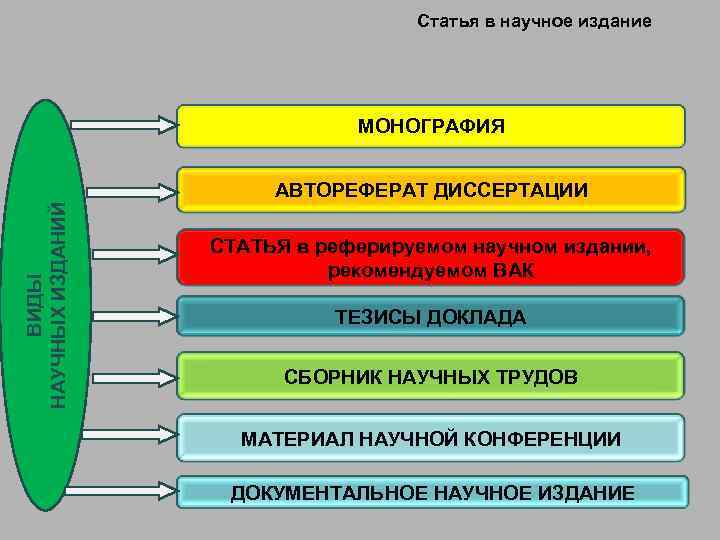 Статья в научное издание

ВИДЫ НАУЧНЫХ ИЗДАНИЙ

МОНОГРАФИЯ

АВТОРЕФЕРАТ ДИССЕРТАЦИИ

СТАТЬЯ в реферируемом научном издании, рекомендуемом ВАК

ТЕЗИСЫ ДОКЛАДА

СБОРНИК НАУЧНЫХ ТРУДОВ

МАТЕРИАЛ НАУЧНОЙ КОНФЕРЕНЦИИ

ДОКУМЕНТАЛЬНОЕ НАУЧНОЕ ИЗДАНИЕ